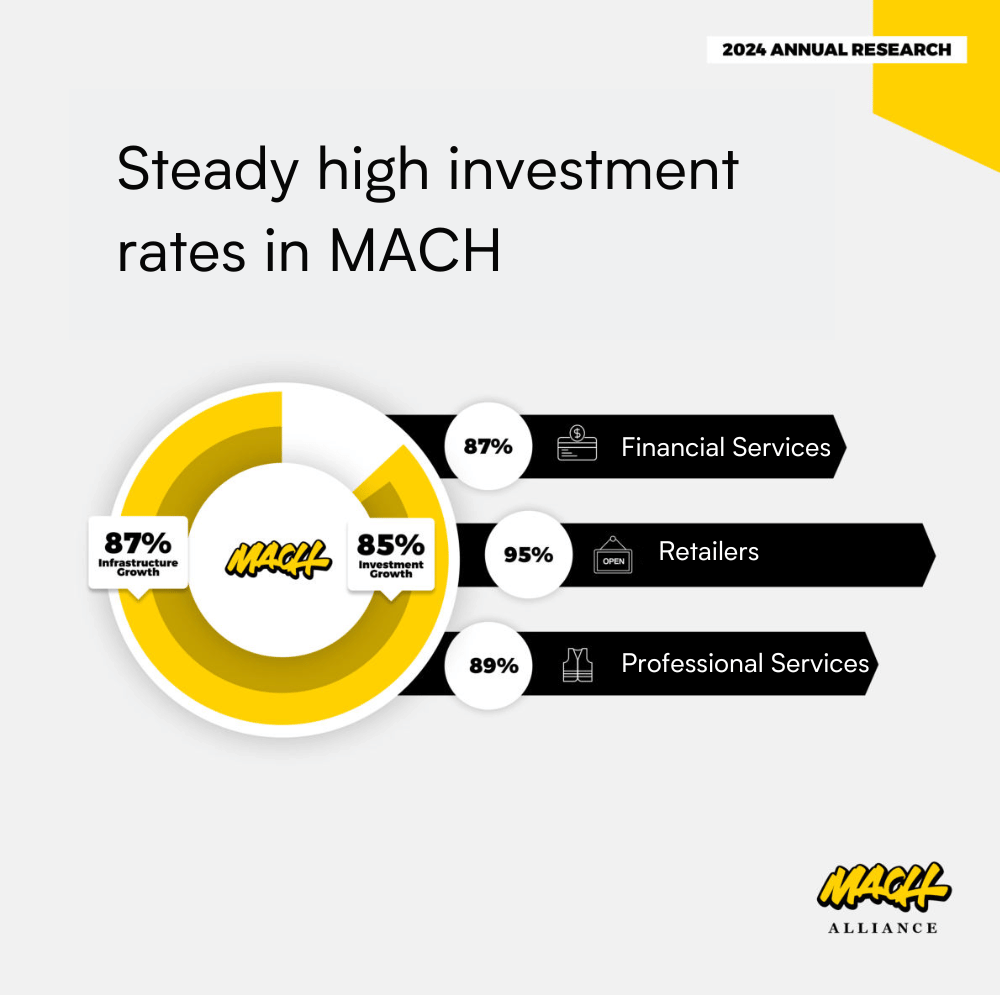 2024 ANNUAL RESEARCH

Steady high investment rates in MACH

87%
Infrastructure Growth

MACH

85%
Investment Growth

87%
Financial Services

95%
OPEN
Retailers

89%
Professional Services

MACH
ALLIANCE